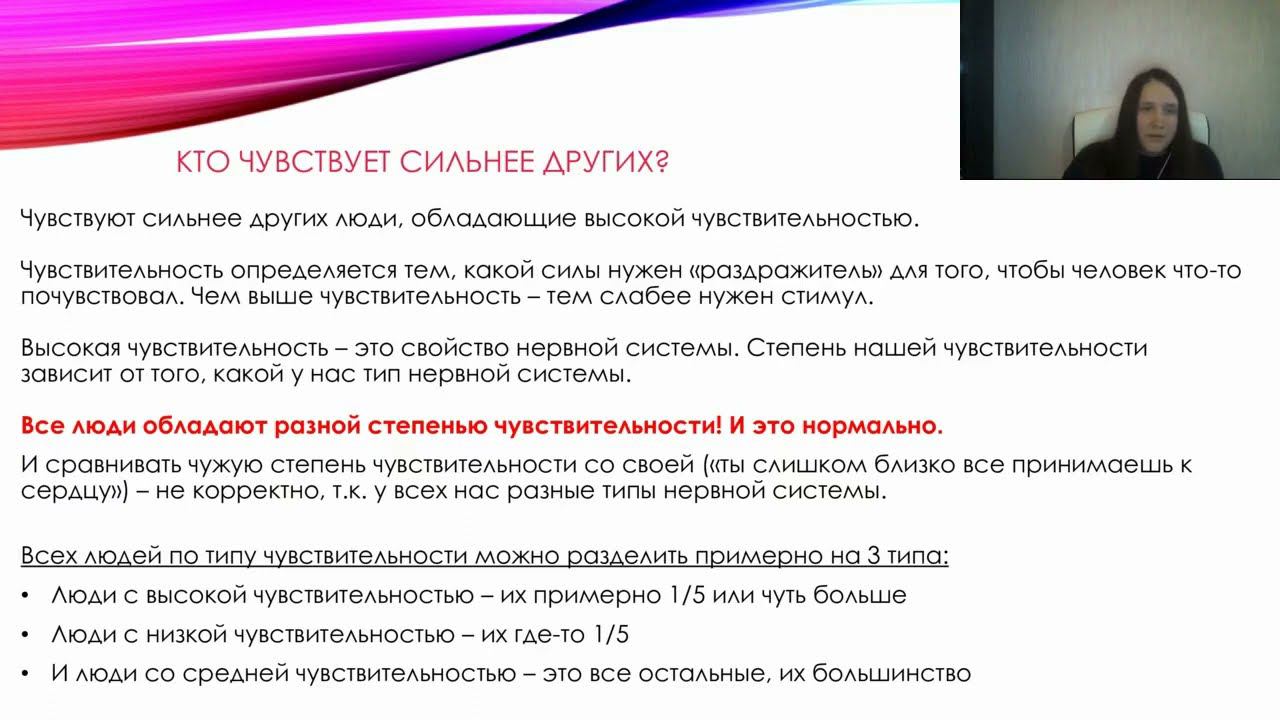 КТО ЧУВСТВУЕТ СИЛЬНЕЕ ДРУГИХ?

Чувствуют сильнее других люди, обладающие высокой чувствительностью.

Чувствительность определяется тем, какой силы нужен «раздражитель» для того, чтобы человек что-то почувствовал. Чем выше чувствительность – тем слабее нужен стимул.

Высокая чувствительность – это свойство нервной системы. Степень нашей чувствительности зависит от того, какой у нас тип нервной системы.

Все люди обладают разной степенью чувствительности! И это нормально.

И сравнивать чужую степень чувствительности со своей («ты слишком близко все принимаешь к сердцу») – не корректно, т.к. у всех нас разные типы нервной системы.

Всех людей по типу чувствительности можно разделить примерно на 3 типа:

• Люди с высокой чувствительностью – их примерно 1/5 или чуть больше
• Люди с низкой чувствительностью – их где-то 1/5
• И люди со средней чувствительностью – это все остальные, их большинство